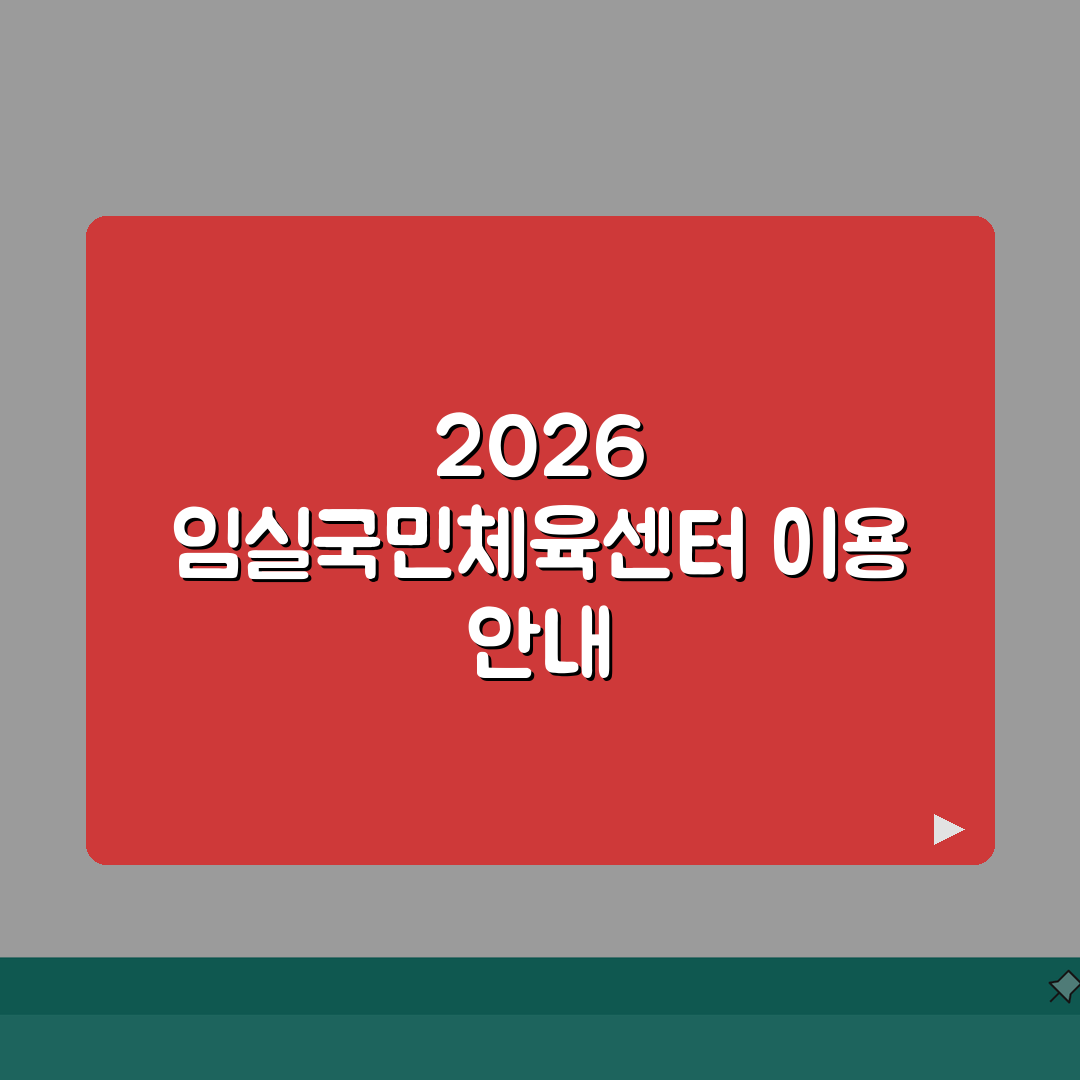 2026
임실국민체육센터 이용
안내